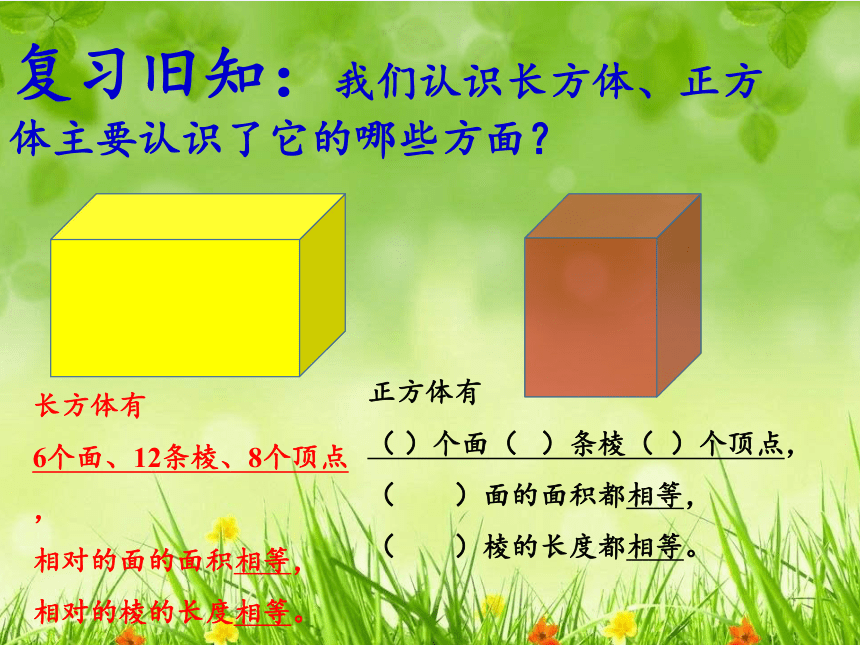 复习旧知：我们认识长方体、正方体主要认识了它的哪些方面？

长方体有

6个面、12条棱、8个顶点，

相对的面的面积相等，

相对的棱的长度相等。

正方体有

（ ）个面（ ）条棱（ ）个顶点，

（ ）面的面积都相等，

（ ）棱的长度都相等。